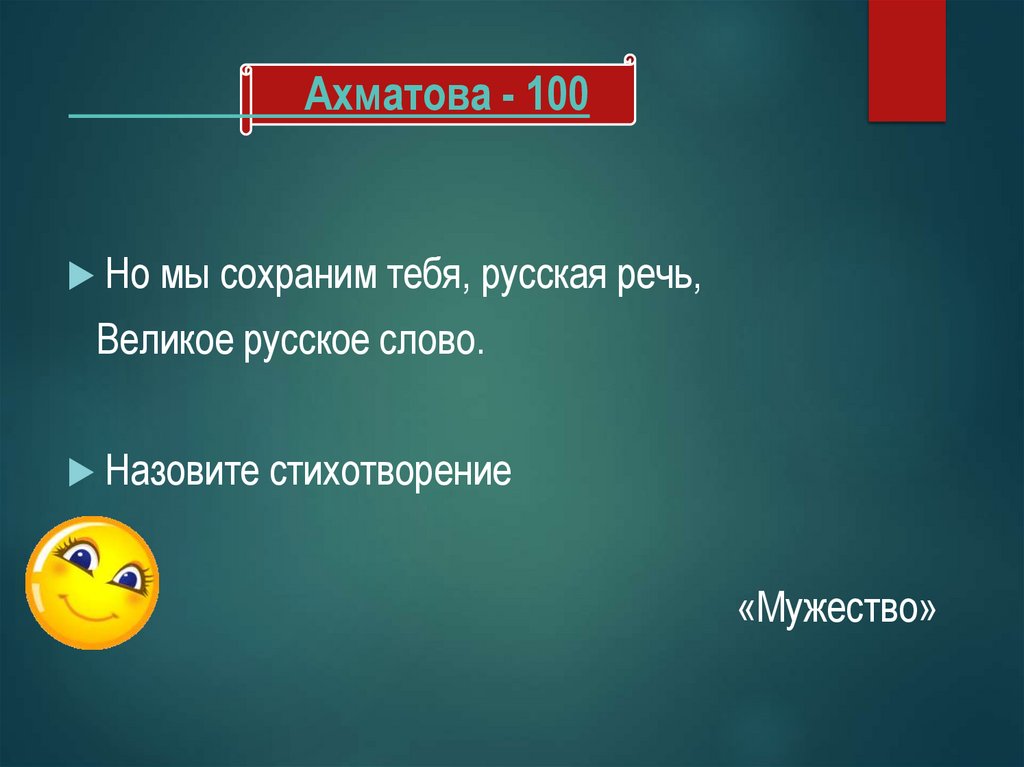 Ахматова - 100

Но мы сохраним тебя, русская речь,
Великое русское слово.

Назовите стихотворение

«Мужество»